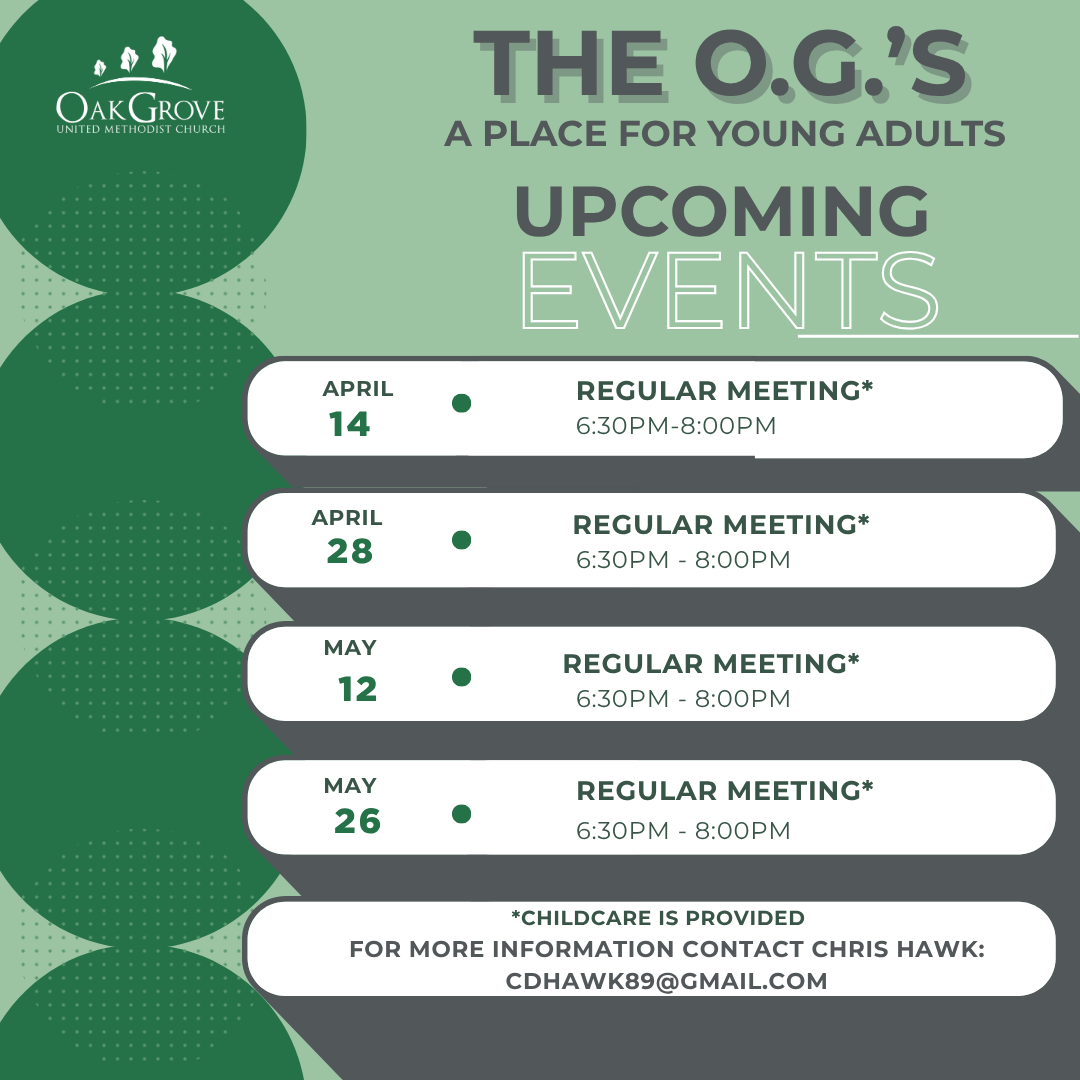 OAKGROVE
UNITED METHODIST CHURCH

THE O.G.'S
A PLACE FOR YOUNG ADULTS

UPCOMING
EVENTS

APRIL
14
REGULAR MEETING*
6:30PM-8:00PM

APRIL
28
REGULAR MEETING*
6:30PM - 8:00PM

MAY
12
REGULAR MEETING*
6:30PM - 8:00PM

MAY
26
REGULAR MEETING*
6:30PM - 8:00PM

*CHILDCARE IS PROVIDED
FOR MORE INFORMATION CONTACT CHRIS HAWK:
CDHAWK89@GMAIL.COM